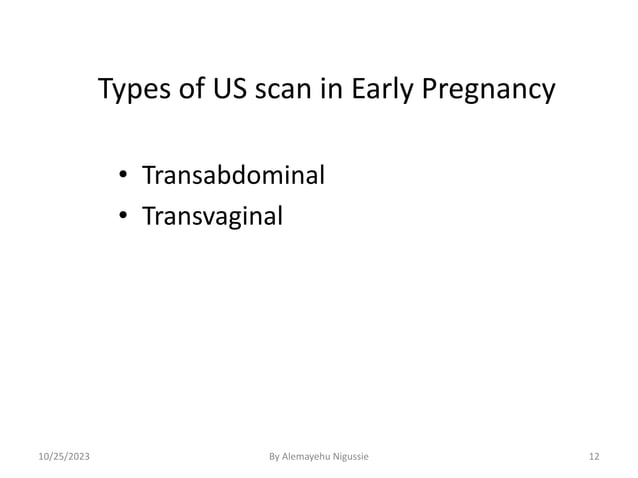 Types of US scan in Early Pregnancy

• Transabdominal
• Transvaginal

10/25/2023

By Alemayehu Nigussie

12